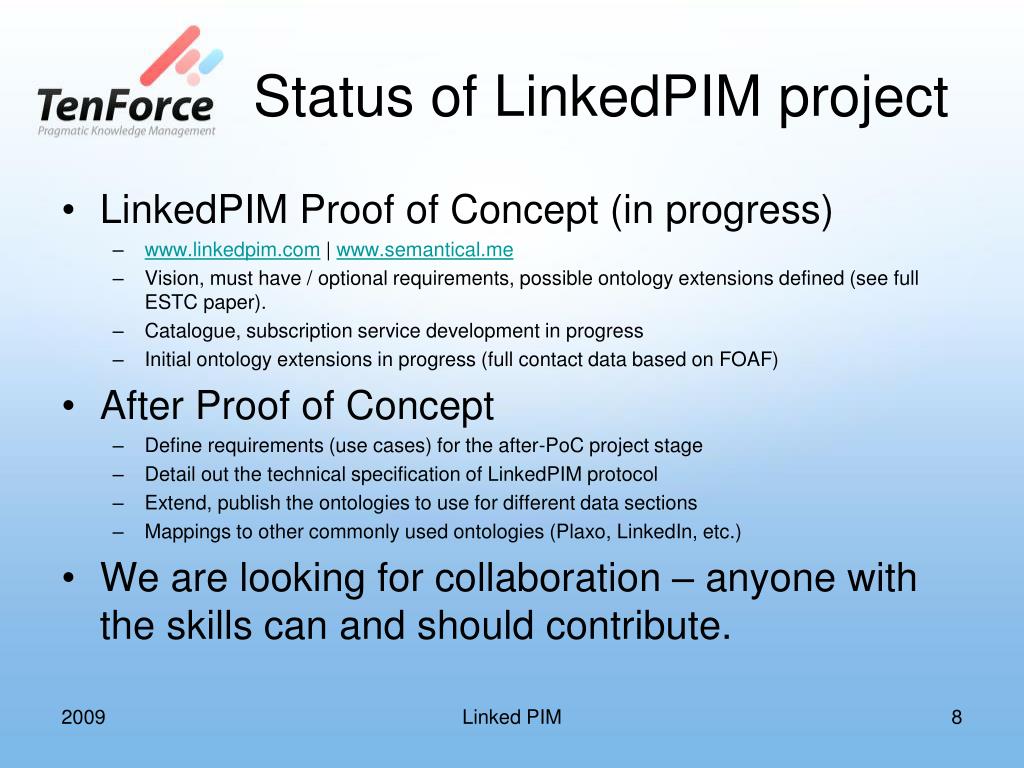 TenForce
Pragmatic Knowledge Management

Status of LinkedPIM project

• LinkedPIM Proof of Concept (in progress)
– www.linkedpim.com | www.semantical.me
– Vision, must have / optional requirements, possible ontology extensions defined (see full ESTC paper).
– Catalogue, subscription service development in progress
– Initial ontology extensions in progress (full contact data based on FOAF)

• After Proof of Concept
– Define requirements (use cases) for the after-PoC project stage
– Detail out the technical specification of LinkedPIM protocol
– Extend, publish the ontologies to use for different data sections
– Mappings to other commonly used ontologies (Plaxo, LinkedIn, etc.)

• We are looking for collaboration – anyone with the skills can and should contribute.

2009

Linked PIM

8